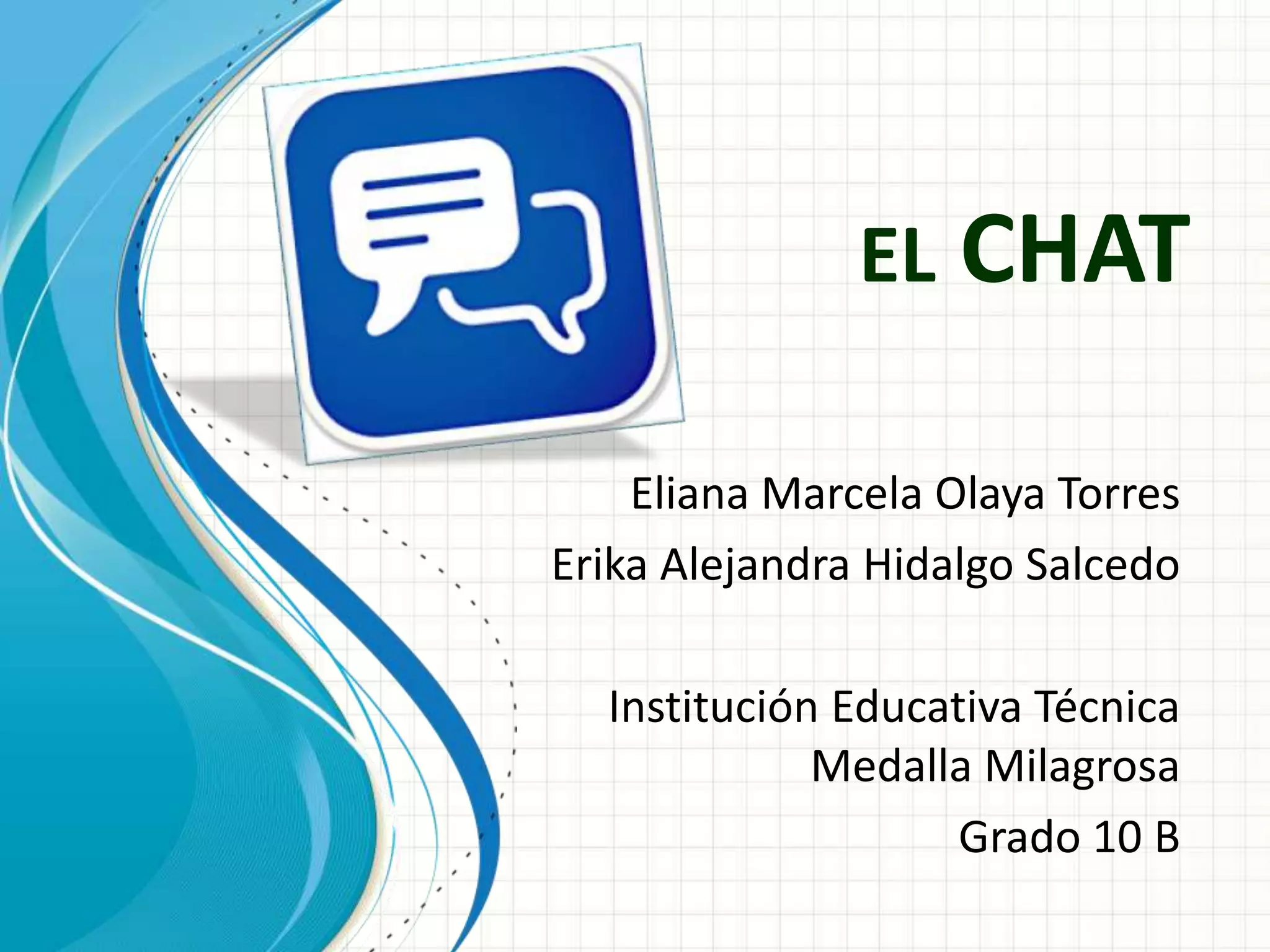 EL CHAT

Eliana Marcela Olaya Torres

Erika Alejandra Hidalgo Salcedo

Institución Educativa Técnica Medalla Milagrosa

Grado 10 B